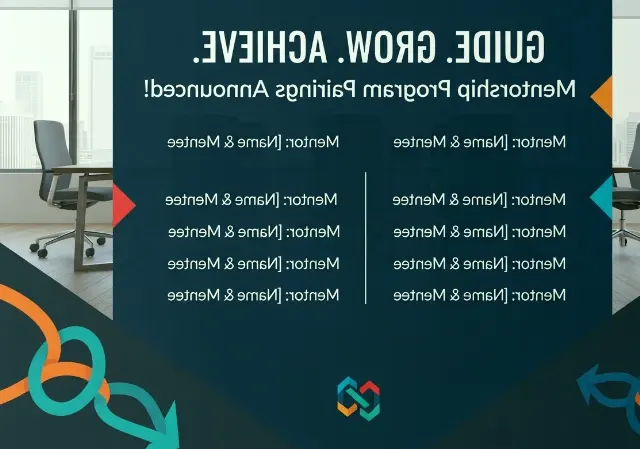 GUIDE. GROW. ACHIEVE.

Mentorship Program Pairings Announced!

Mentor: [Name & Mentee

Mentor: [Name & Mentee

Mentor: [Name & Mentee

Mentor: [Name & Mentee

Mentor: [Name & Mentee

Mentor: [Name & Mentee

Mentor: [Name & Mentee

Mentor: [Name & Mentee

Mentor: [Name & Mentee

Mentor: [Name & Mentee